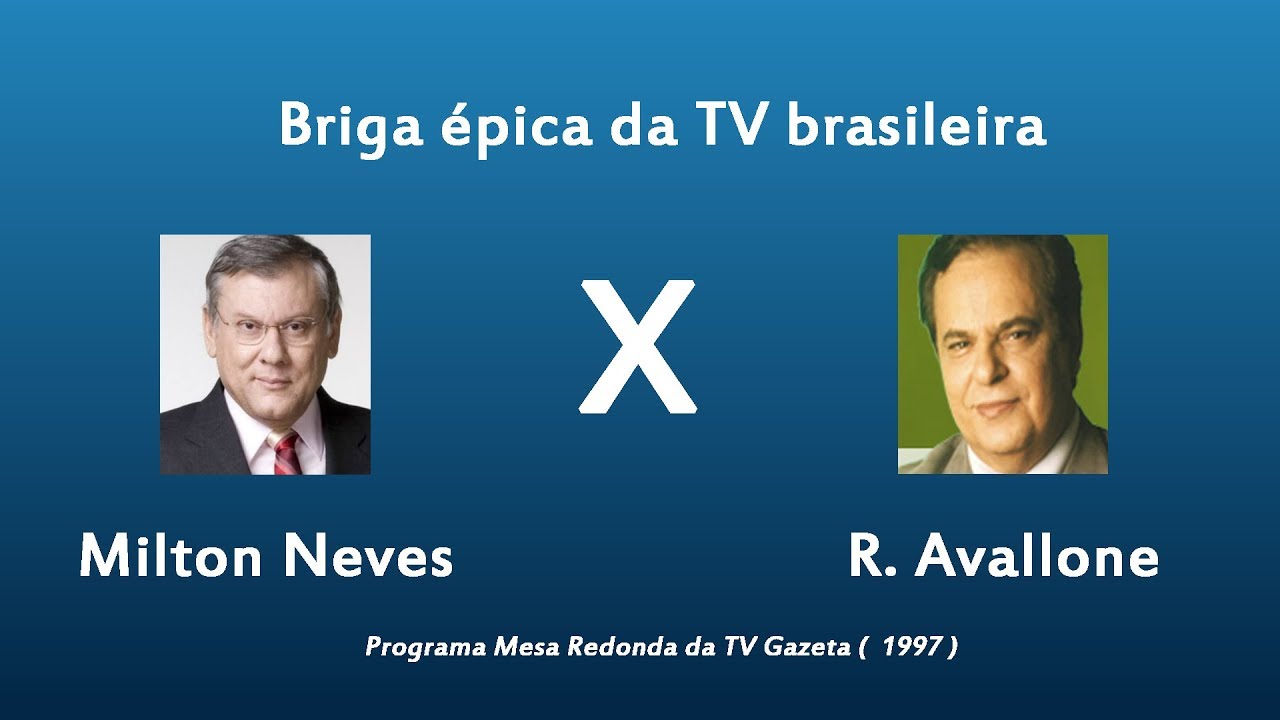 Briga épica da TV brasileira

X

Milton Neves

R. Avallone

Programa Mesa Redonda da TV Gazeta ( 1997 )